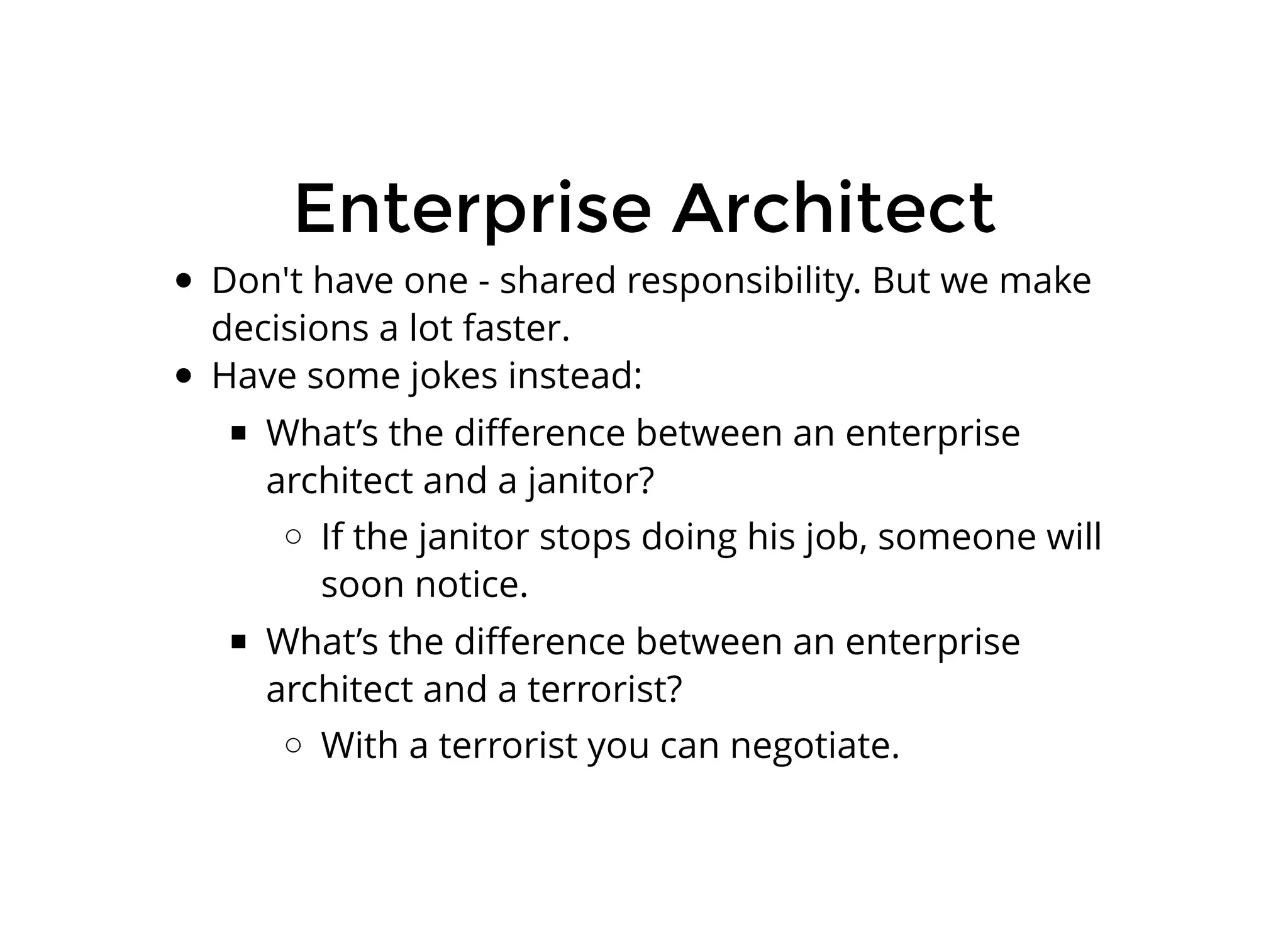 Enterprise Architect

- Don't have one - shared responsibility. But we make decisions a lot faster.
- Have some jokes instead:
  - What’s the difference between an enterprise architect and a janitor?
    - If the janitor stops doing his job, someone will soon notice.
  - What’s the difference between an enterprise architect and a terrorist?
    - With a terrorist you can negotiate.